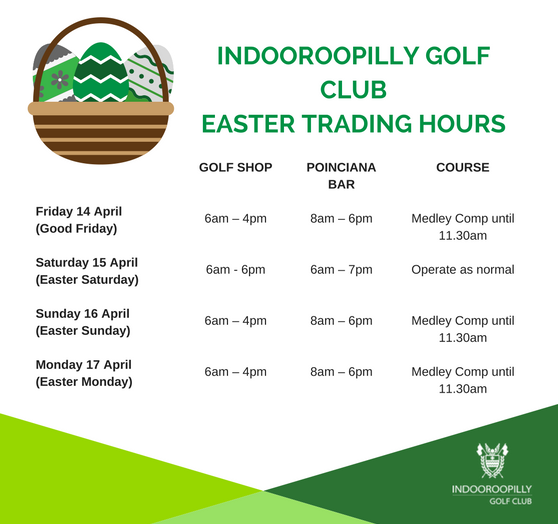 INDOOROOPILLY GOLF CLUB
EASTER TRADING HOURS

| | GOLF SHOP | POINCIANA BAR | COURSE |
|---|---|---|---|
| Friday 14 April (Good Friday) | 6am – 4pm | 8am – 6pm | Medley Comp until 11.30am |
| Saturday 15 April (Easter Saturday) | 6am - 6pm | 6am – 7pm | Operate as normal |
| Sunday 16 April (Easter Sunday) | 6am – 4pm | 8am – 6pm | Medley Comp until 11.30am |
| Monday 17 April (Easter Monday) | 6am – 4pm | 8am – 6pm | Medley Comp until 11.30am |

INDOOROOPILLY
GOLF CLUB